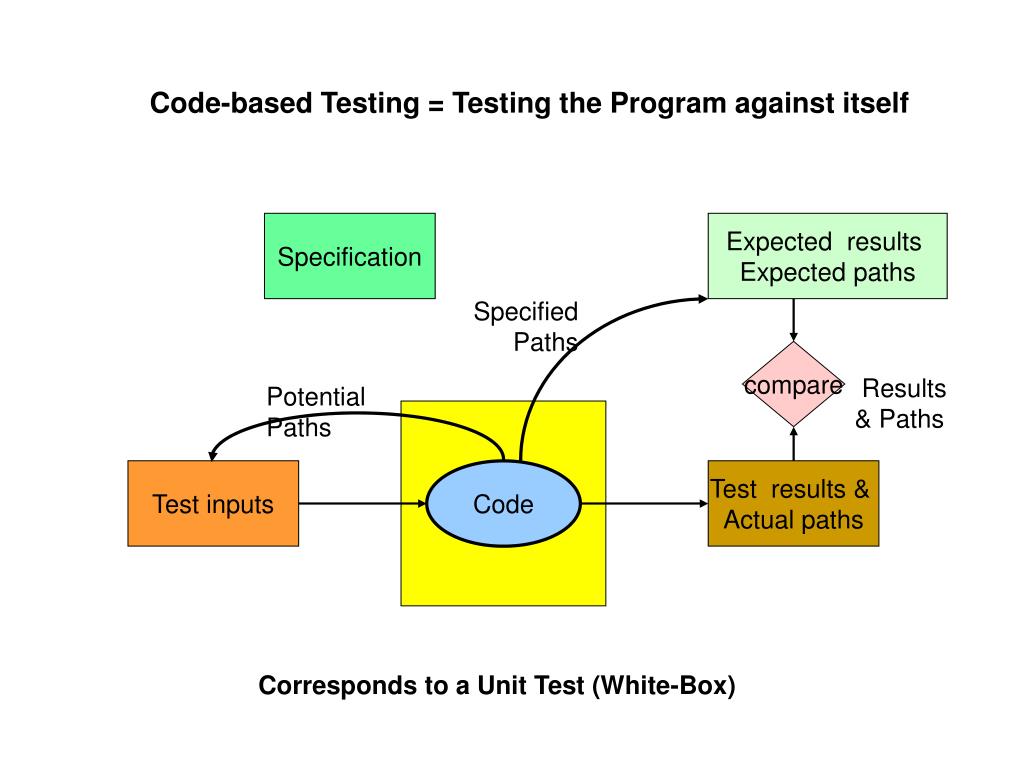 Code-based Testing = Testing the Program against itself

Specification

Expected results
Expected paths

Specified
Paths

Potential
Paths

compare

Results
& Paths

Test inputs

Code

Test results &
Actual paths

Corresponds to a Unit Test (White-Box)